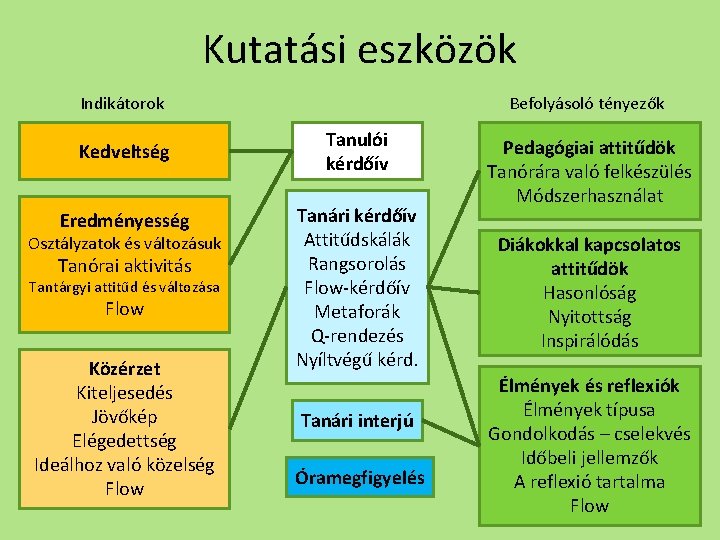 Kutatási eszközök

Indikátorok

Kedveltség

Eredményesség
Osztályzatok és változásuk
Tanórai aktivitás
Tantárgyi attitűd és változása
Flow

Közérzet
Kiteljesedés
Jövőkép
Elégedettség
Ideálhoz való közelség
Flow

Tanulói kérdőív

Tanári kérdőív
Attitűdskálák
Rangsorolás
Flow-kérdőív
Metaforák
Q-rendezés
Nyíltvégű kérd.

Tanári interjú

Óramegfigyelés

Befolyásoló tényezők

Pedagógiai attitűdök
Tanórára való felkészülés
Módszerhasználat

Diákokkal kapcsolatos attitűdök
Hasonlóság
Nyitottság
Inspirálódás

Élmények és reflexiók
Élmények típusa
Gondolkodás – cselekvés
Időbeli jellemzők
A reflexió tartalma
Flow